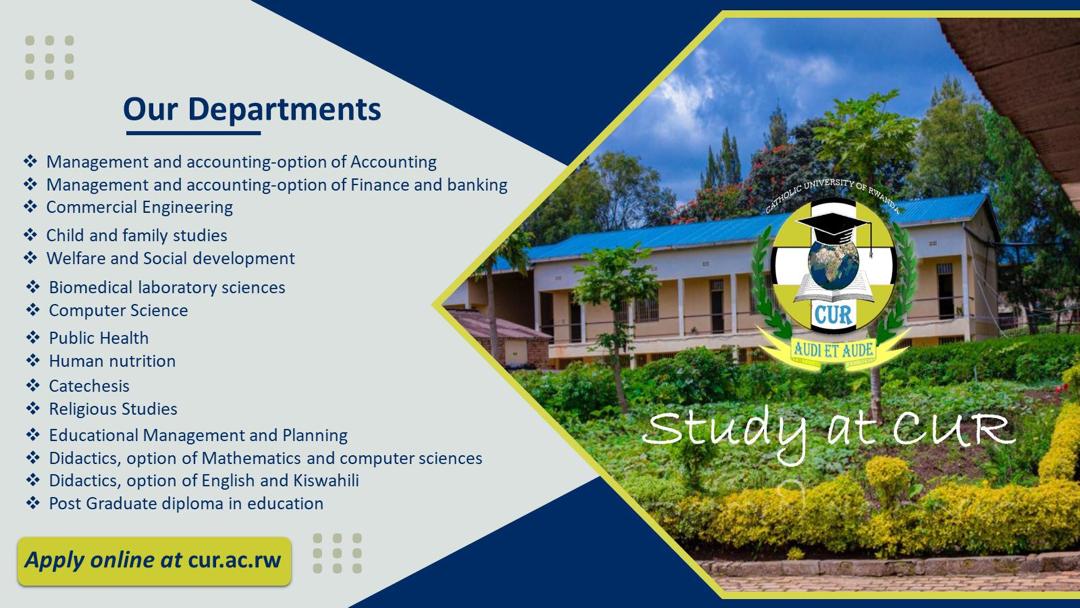 Our Departments

❖ Management and accounting-option of Accounting
❖ Management and accounting-option of Finance and banking
❖ Commercial Engineering
❖ Child and family studies
❖ Welfare and Social development
❖ Biomedical laboratory sciences
❖ Computer Science
❖ Public Health
❖ Human nutrition
❖ Catechesis
❖ Religious Studies
❖ Educational Management and Planning
❖ Didactics, option of Mathematics and computer sciences
❖ Didactics, option of English and Kiswahili
❖ Post Graduate diploma in education

Apply online at cur.ac.rw

CATHOLIC UNIVERSITY OF RWANDA
CUR
AUDI ET AUDE

Study at CUR